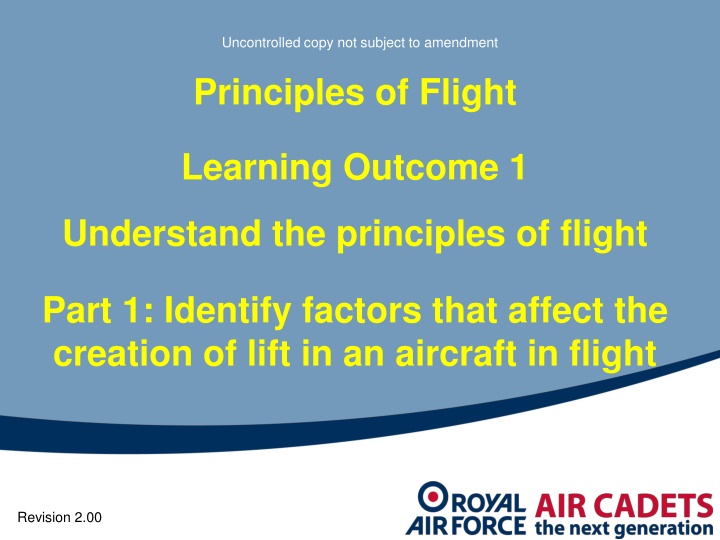 Uncontrolled copy not subject to amendment

Principles of Flight

Learning Outcome 1

Understand the principles of flight

Part 1: Identify factors that affect the creation of lift in an aircraft in flight

Revision 2.00

ROYAL AIR FORCE AIR CADETS the next generation